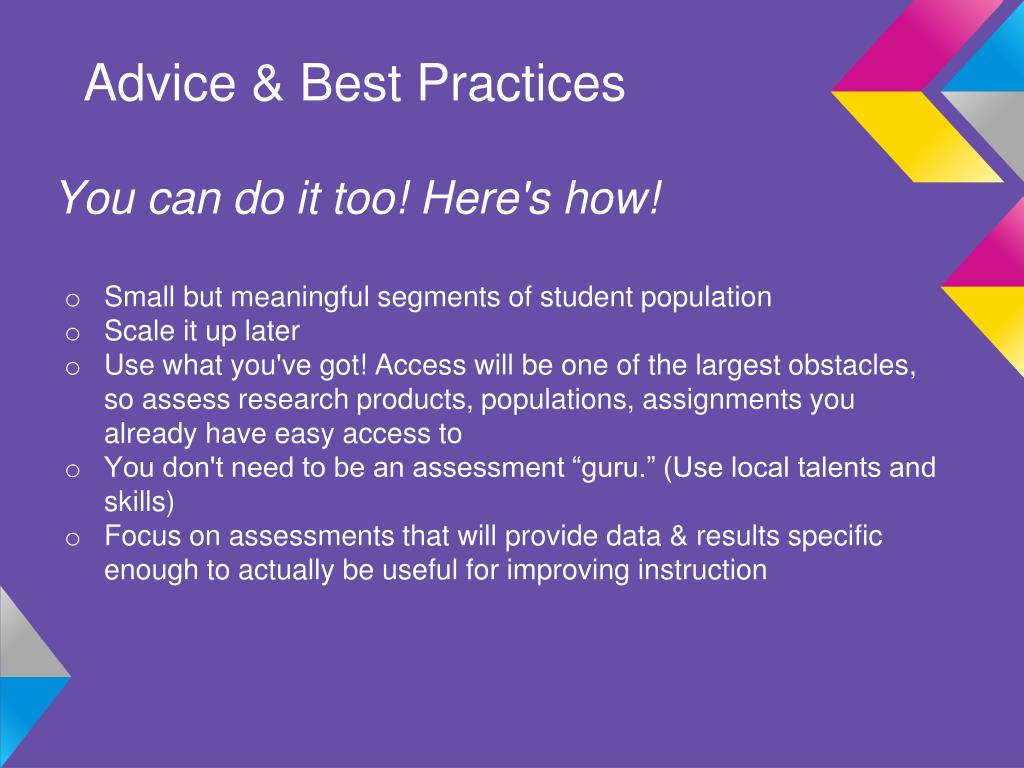 Advice & Best Practices

You can do it too! Here's how!

o Small but meaningful segments of student population
o Scale it up later
o Use what you've got! Access will be one of the largest obstacles, so assess research products, populations, assignments you already have easy access to
o You don't need to be an assessment “guru.” (Use local talents and skills)
o Focus on assessments that will provide data & results specific enough to actually be useful for improving instruction